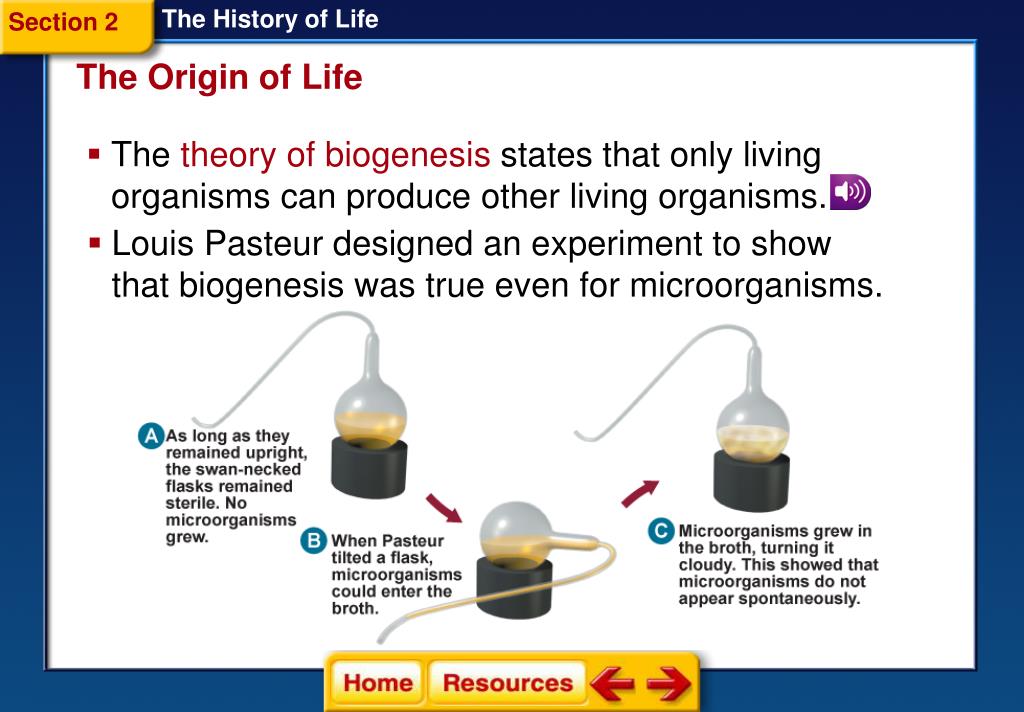 Section 2 The History of Life

The Origin of Life

▪ The theory of biogenesis states that only living organisms can produce other living organisms.

▪ Louis Pasteur designed an experiment to show that biogenesis was true even for microorganisms.

A As long as they remained upright, the swan-necked flasks remained sterile. No microorganisms grew.

B When Pasteur tilted a flask, microorganisms could enter the broth.

C Microorganisms grew in the broth, turning it cloudy. This showed that microorganisms do not appear spontaneously.

Home Resources